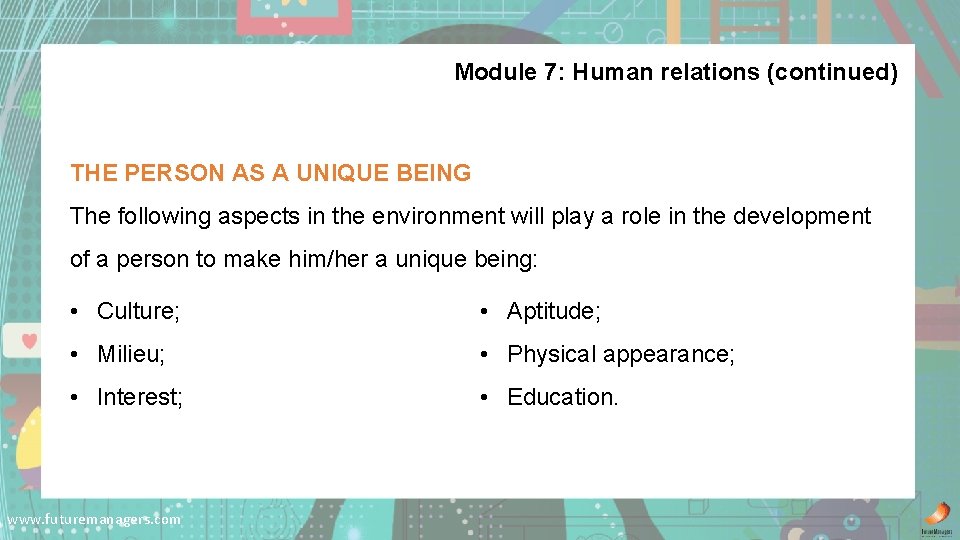 Module 7: Human relations (continued)

THE PERSON AS A UNIQUE BEING

The following aspects in the environment will play a role in the development of a person to make him/her a unique being:

• Culture;
• Milieu;
• Interest;

• Aptitude;
• Physical appearance;
• Education.

www.futuremanagers.com